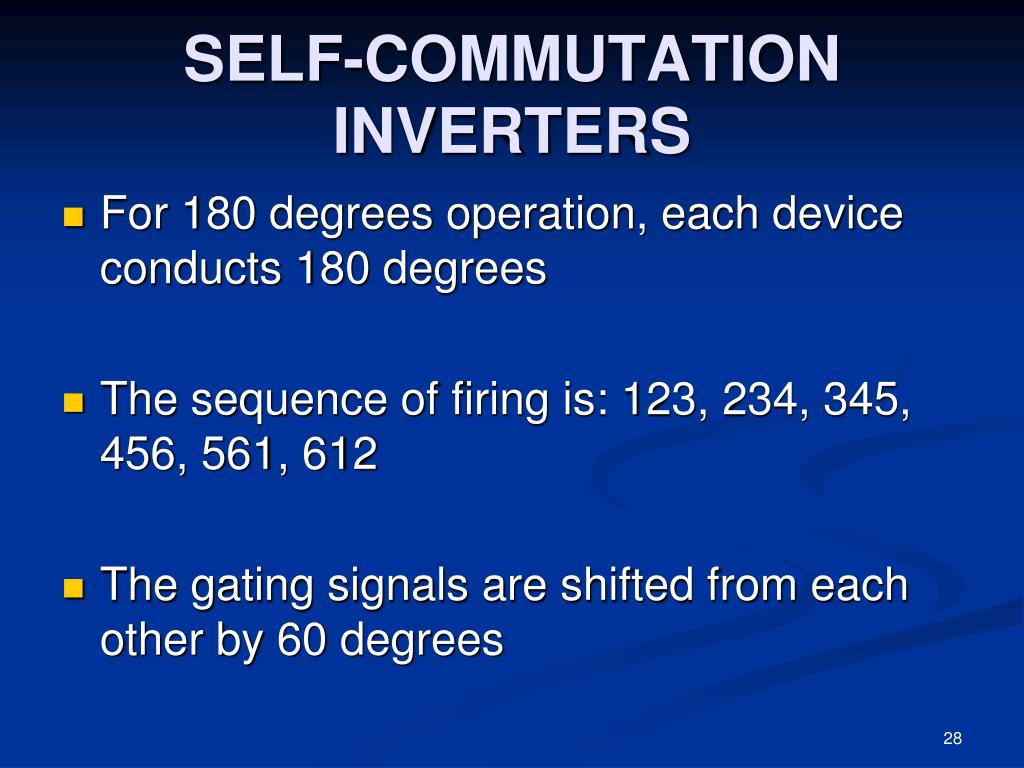 SELF-COMMUTATION INVERTERS

For 180 degrees operation, each device conducts 180 degrees

The sequence of firing is: 123, 234, 345, 456, 561, 612

The gating signals are shifted from each other by 60 degrees

28